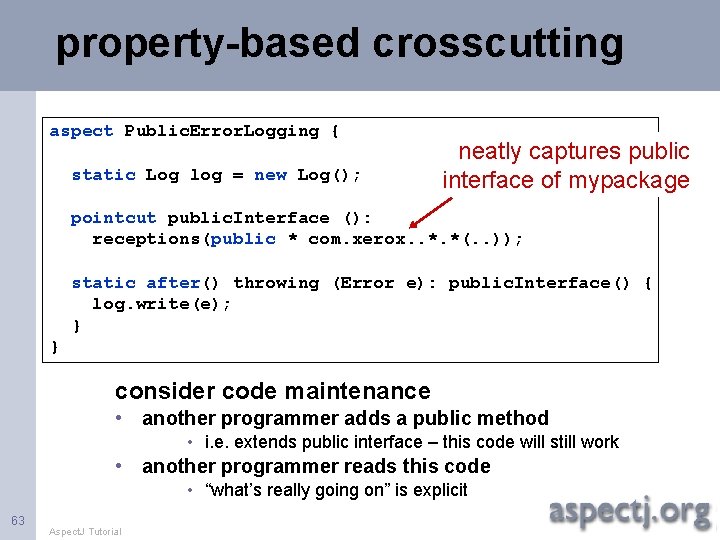 property-based crosscutting

aspect PublicErrorLogging {

static Log log = new Log();

pointcut publicInterface ():
receptions(public * com.xerox..*.*(..));

static after() throwing (Error e): publicInterface() {
log.write(e);
}
}

neatly captures public interface of mypackage

consider code maintenance
• another programmer adds a public method
• i.e. extends public interface – this code will still work
• another programmer reads this code
• “what’s really going on” is explicit

63

AspectJ Tutorial

aspectj.org